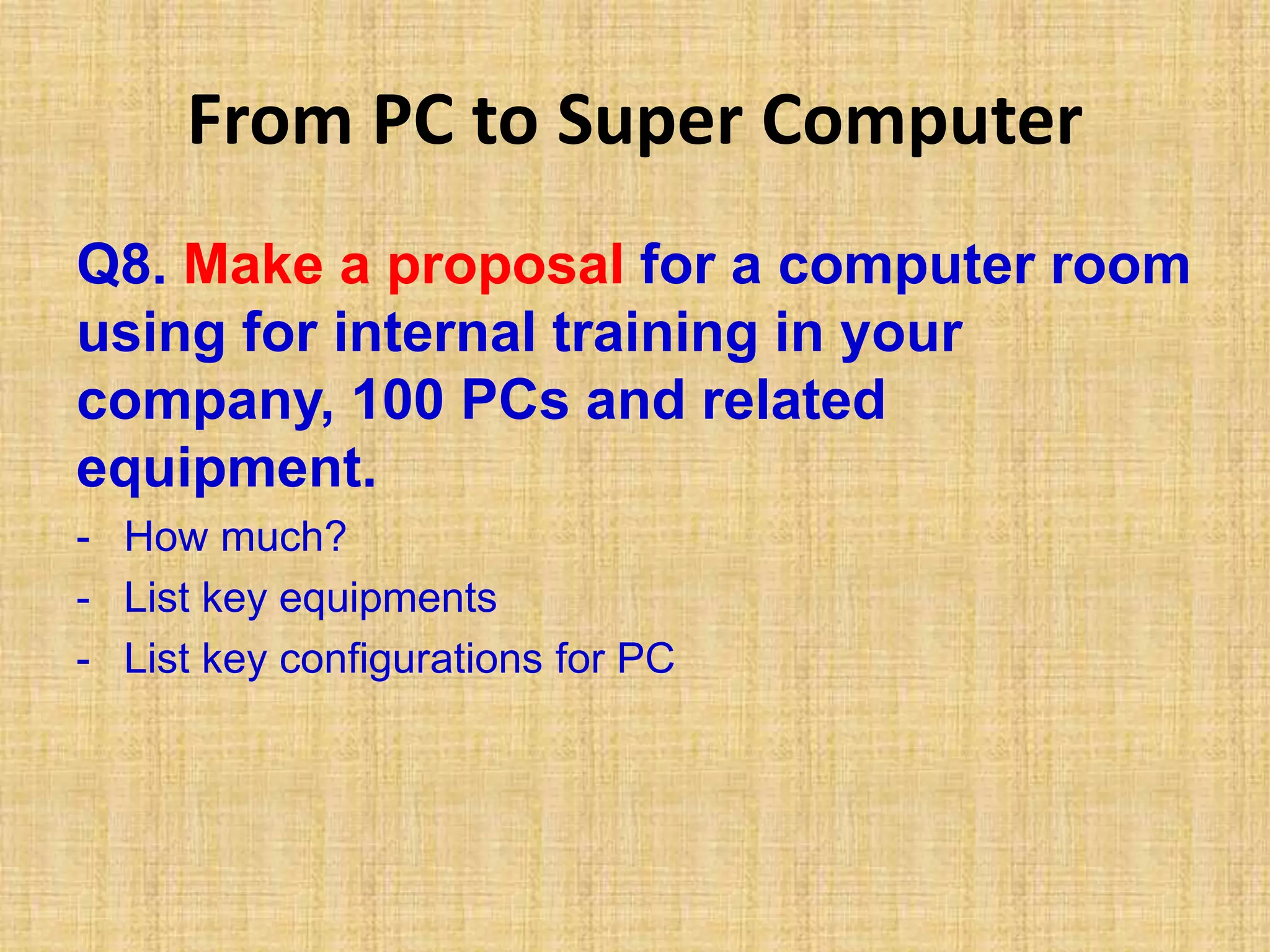 From PC to Super Computer

Q8. Make a proposal for a computer room using for internal training in your company, 100 PCs and related equipment.

- How much?
- List key equipments
- List key configurations for PC